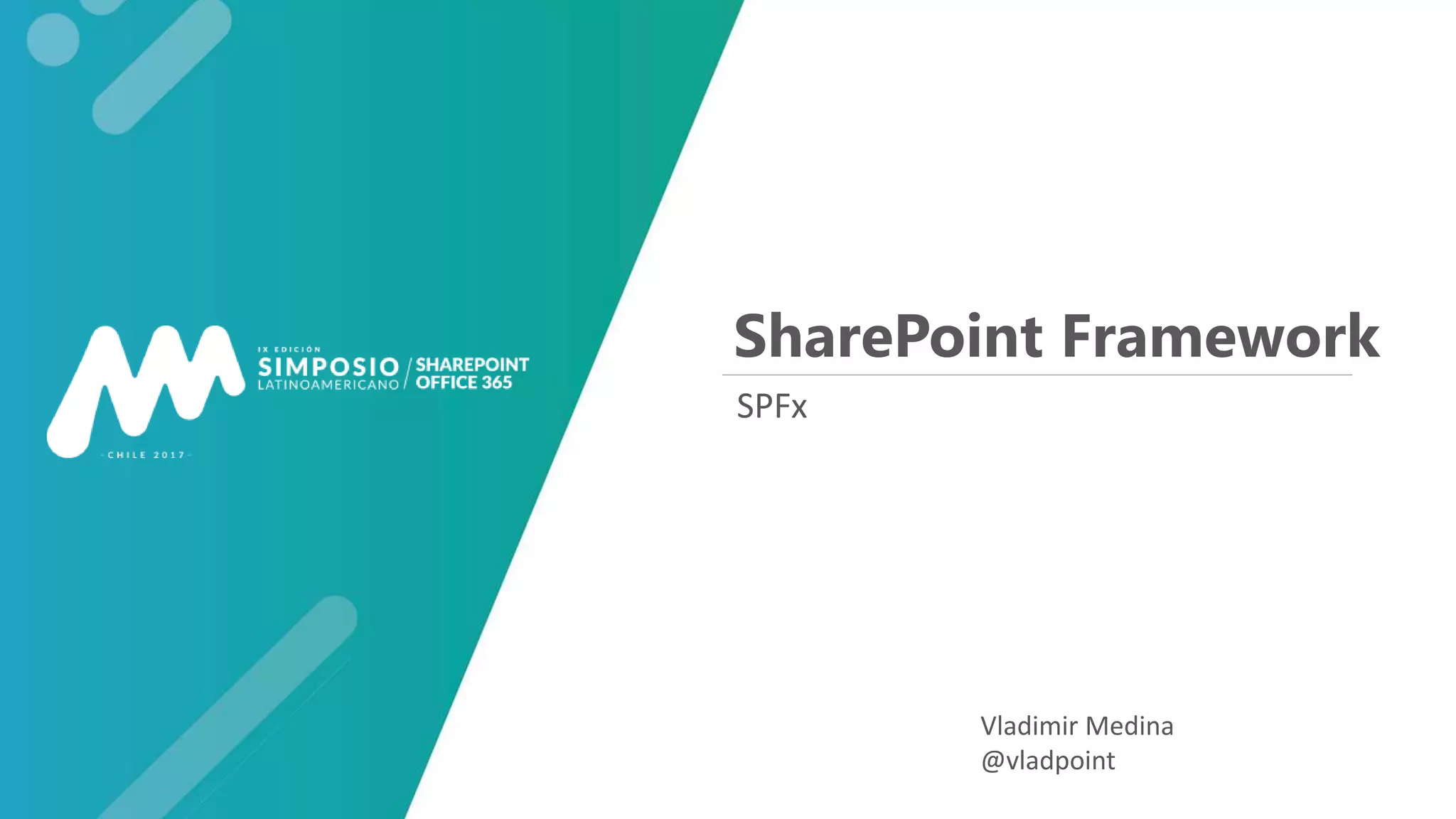 IX EDICIÓN
SIMPOSIO LATINOAMERICANO / SHAREPOINT OFFICE 365
- CHILE 2017 -

SharePoint Framework

SPFx

Vladimir Medina
@vladpoint